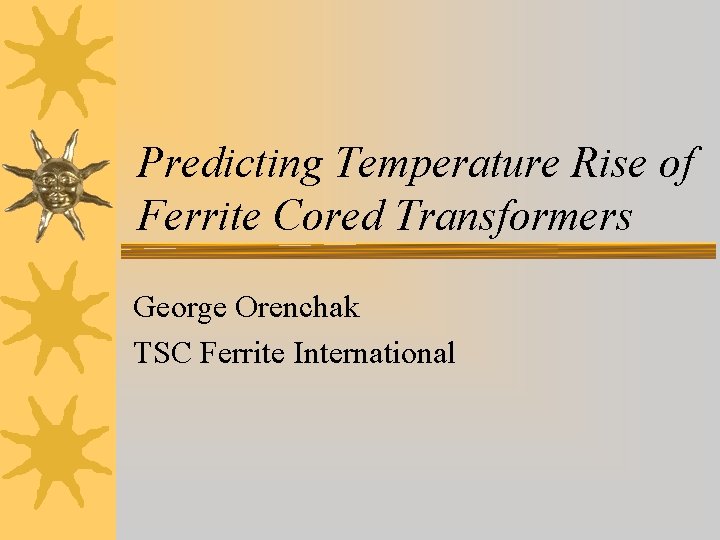 Predicting Temperature Rise of Ferrite Cored Transformers

George Orenchak

TSC Ferrite International